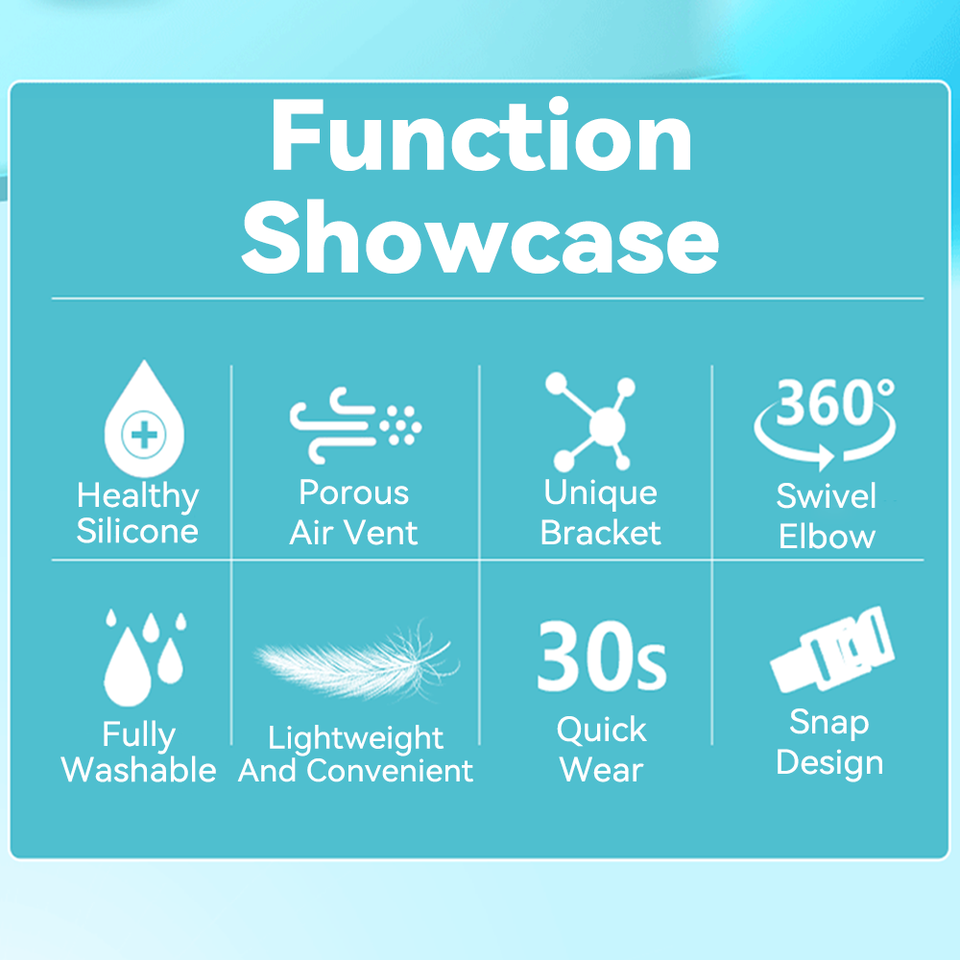 Function Showcase

Healthy Silicone

Porous Air Vent

Unique Bracket

360°

Swivel Elbow

Fully Washable

Lightweight And Convenient

30s

Quick Wear

Snap Design